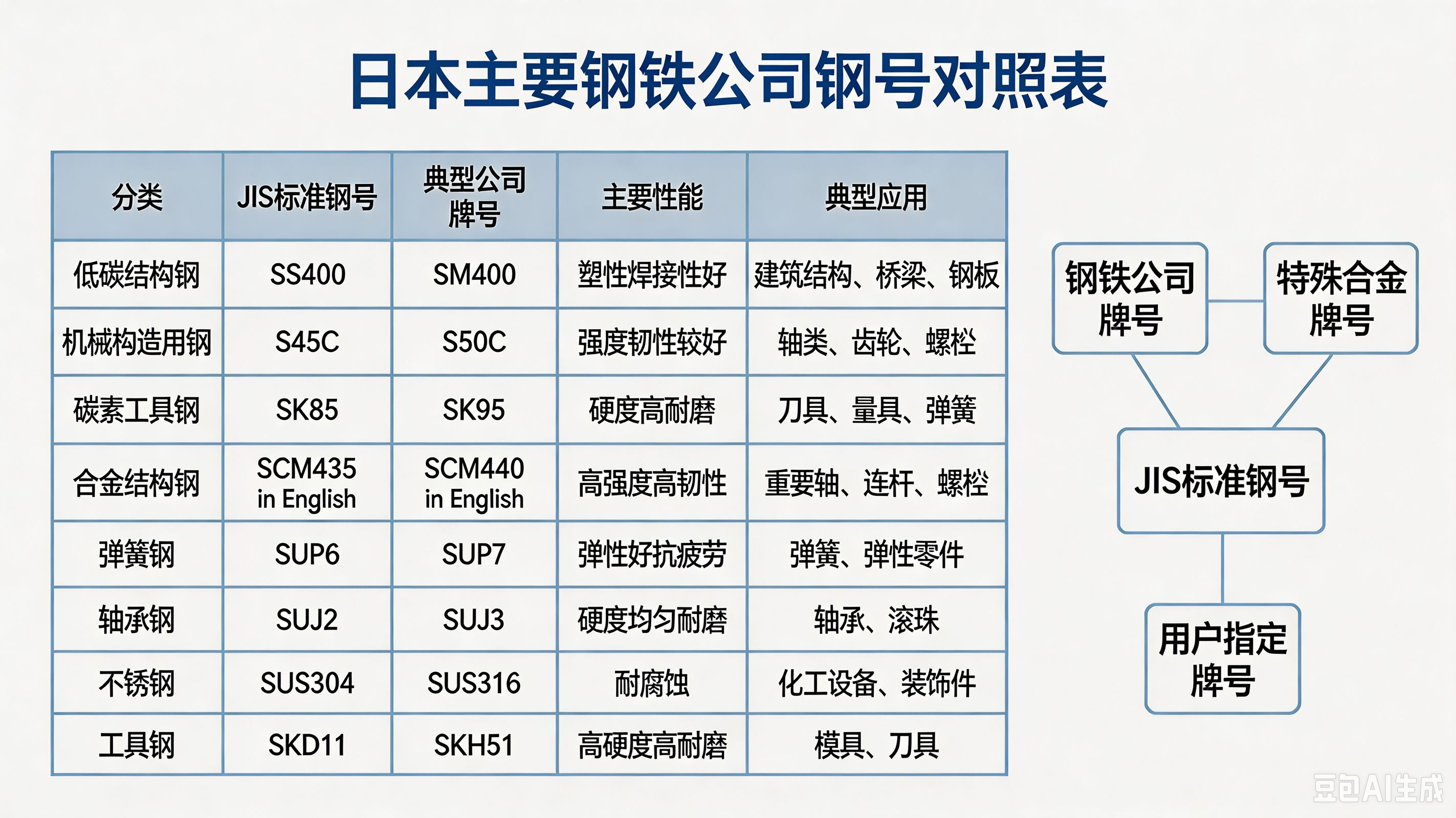 日本主要钢铁公司钢号对照表

| 分类 | JIS标准钢号 | 典型公司牌号 | 主要性能 | 典型应用 |
|---|---|---|---|---|
| 低碳结构钢 | SS400 | SM400 | 塑性焊接性好 | 建筑结构、桥梁、钢板 |
| 机械构造用钢 | S45C | S50C | 强度韧性较好 | 轴类、齿轮、螺栓 |
| 碳素工具钢 | SK85 | SK95 | 硬度高耐磨 | 刀具、量具、弹簧 |
| 合金结构钢 | SCM435 in English | SCM440 in English | 高强度高韧性 | 重要轴、连杆、螺栓 |
| 弹簧钢 | SUP6 | SUP7 | 弹性好抗疲劳 | 弹簧、弹性零件 |
| 轴承钢 | SUJ2 | SUJ3 | 硬度均匀耐磨 | 轴承、滚珠 |
| 不锈钢 | SUS304 | SUS316 | 耐腐蚀 | 化工设备、装饰件 |
| 工具钢 | SKD11 | SKH51 | 高硬度高耐磨 | 模具、刀具 |

钢铁公司牌号

特殊合金牌号

JIS标准钢号

用户指定牌号

豆包AI生成